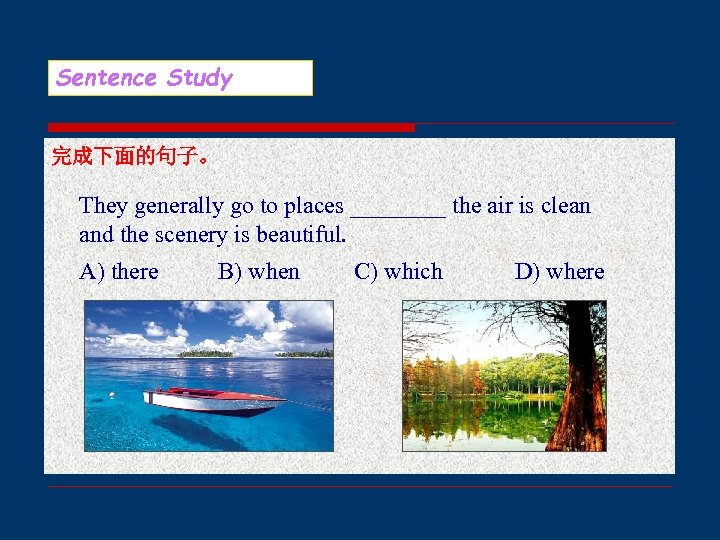 Sentence Study

完成下面的句子。

They generally go to places ________ the air is clean and the scenery is beautiful.

A) there B) when C) which D) where